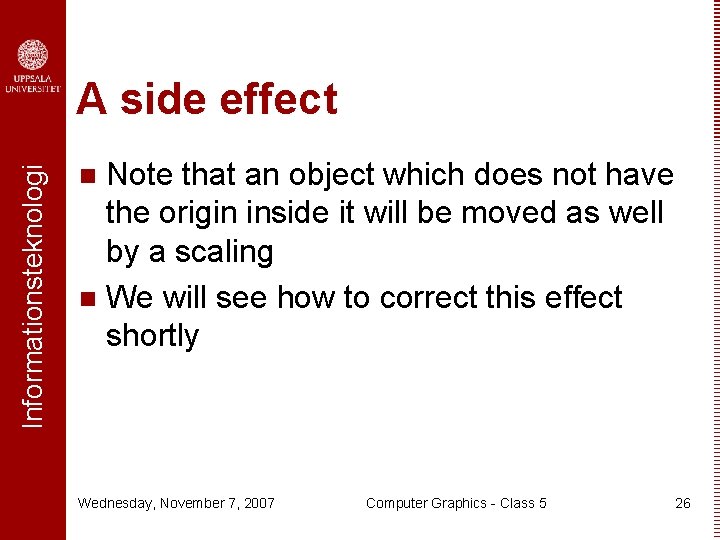 UPPSALA UNIVERSITET

Informationsteknologi

A side effect

Note that an object which does not have the origin inside it will be moved as well by a scaling

We will see how to correct this effect shortly

Wednesday, November 7, 2007

Computer Graphics - Class 5

26